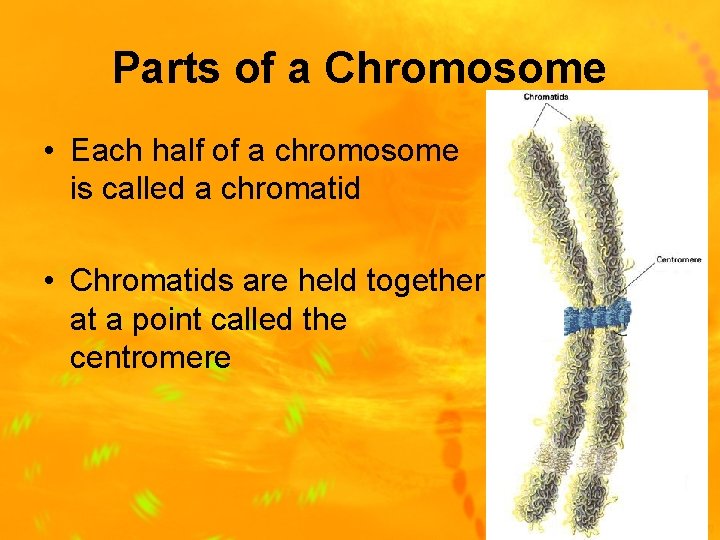 Parts of a Chromosome

• Each half of a chromosome is called a chromatid

• Chromatids are held together at a point called the centromere

Chromatids

Centromere